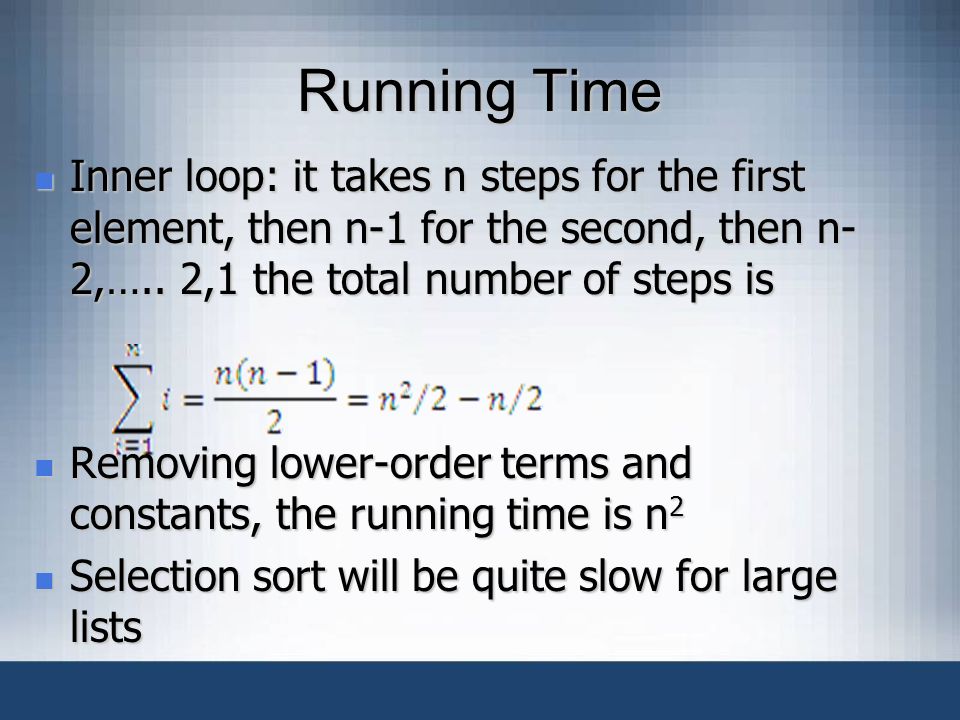 Running Time

Inner loop: it takes n steps for the first element, then n-1 for the second, then n-2,….. 2,1 the total number of steps is

$\sum_{i=1}^{n} i = \frac{n(n-1)}{2} = n^2/2 - n/2$

Removing lower-order terms and constants, the running time is $n^2$

Selection sort will be quite slow for large lists